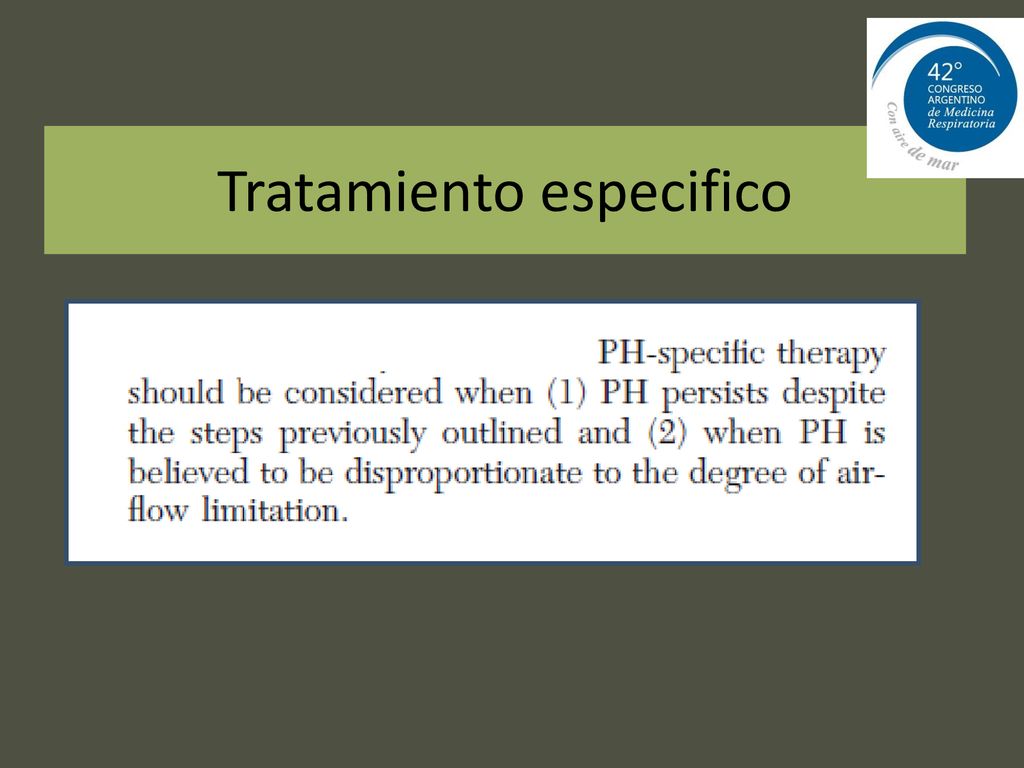 42°
CONGRESO
ARGENTINO
de Medicina
Respiratoria
Con aire de mar

Tratamiento especifico

PH-specific therapy should be considered when (1) PH persists despite the steps previously outlined and (2) when PH is believed to be disproportionate to the degree of airflow limitation.